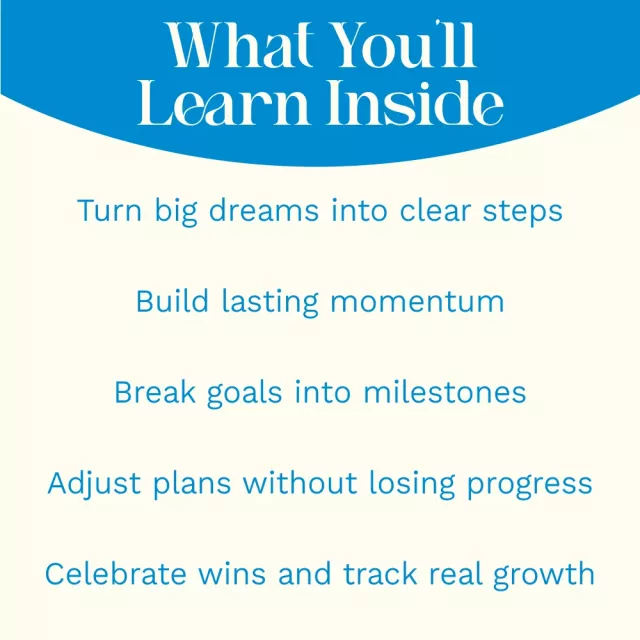 What You'll Learn Inside

Turn big dreams into clear steps

Build lasting momentum

Break goals into milestones

Adjust plans without losing progress

Celebrate wins and track real growth